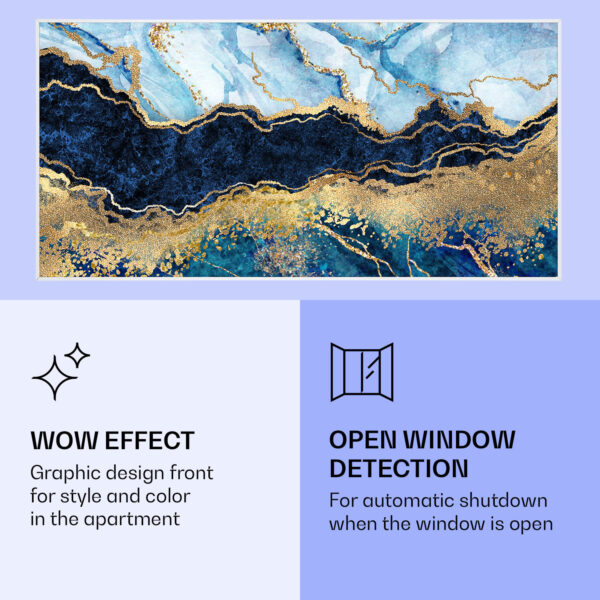 WOW EFFECT

Graphic design front for style and color in the apartment

OPEN WINDOW DETECTION

For automatic shutdown when the window is open